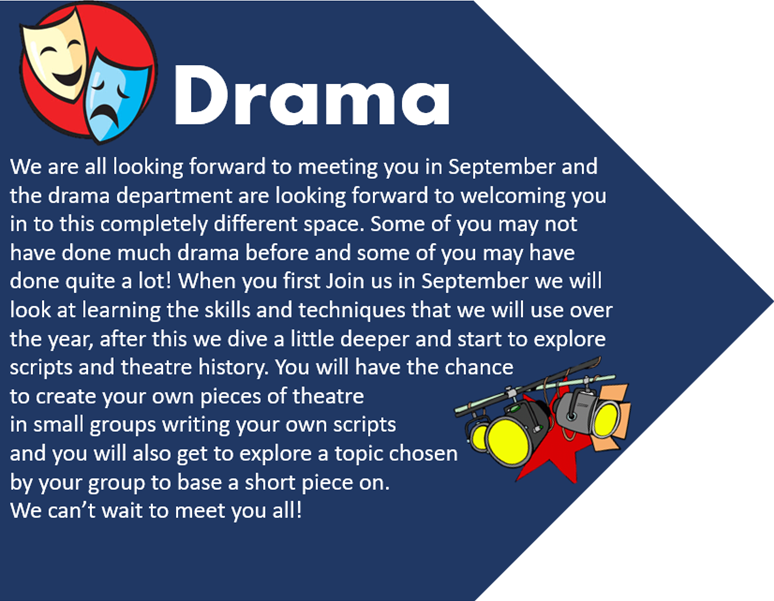 Drama

We are all looking forward to meeting you in September and the drama department are looking forward to welcoming you in to this completely different space. Some of you may not have done much drama before and some of you may have done quite a lot! When you first Join us in September we will look at learning the skills and techniques that we will use over the year, after this we dive a little deeper and start to explore scripts and theatre history. You will have the chance to create your own pieces of theatre in small groups writing your own scripts and you will also get to explore a topic chosen by your group to base a short piece on.
We can't wait to meet you all!